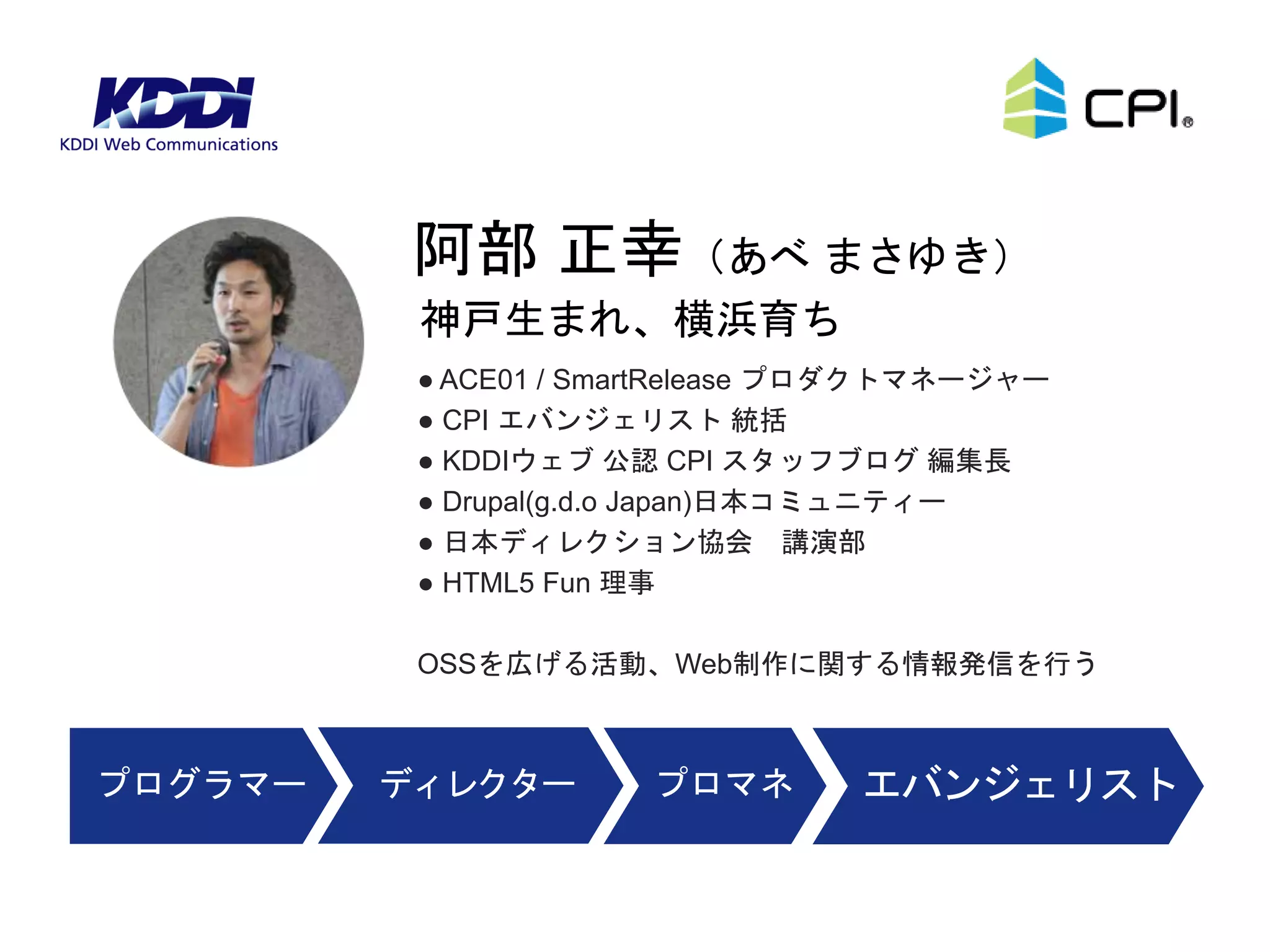 KDDI
KDDI Web Communications

CPI®

阿部 正幸（あべ まさゆき）
神戸生まれ、横浜育ち

● ACE01 / SmartRelease プロダクトマネージャー
● CPI エバンジェリスト 統括
● KDDIウェブ 公認 CPI スタッフブログ 編集長
● Drupal(g.d.o Japan)日本コミュニティー
● 日本ディレクション協会　講演部
● HTML5 Fun 理事

OSSを広げる活動、Web制作に関する情報発信を行う

プログラマー
ディレクター
プロマネ
エバンジェリスト